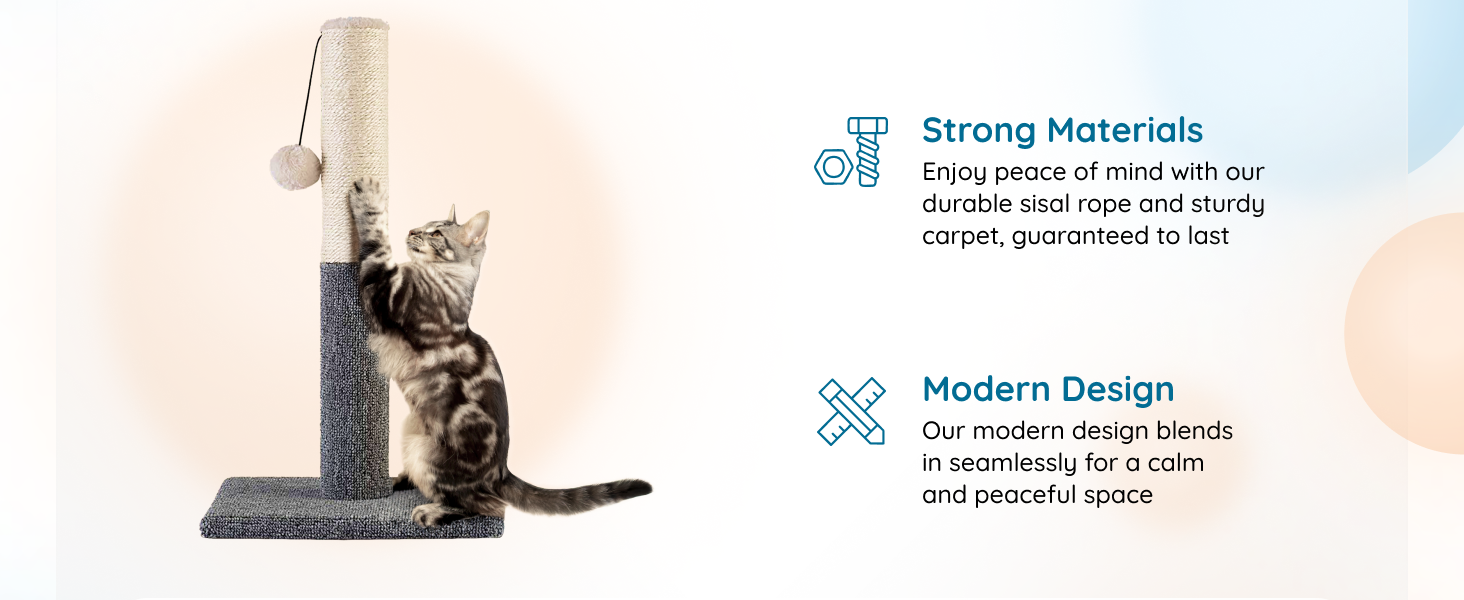 Strong Materials
Enjoy peace of mind with our durable sisal rope and sturdy carpet, guaranteed to last

Modern Design
Our modern design blends in seamlessly for a calm and peaceful space